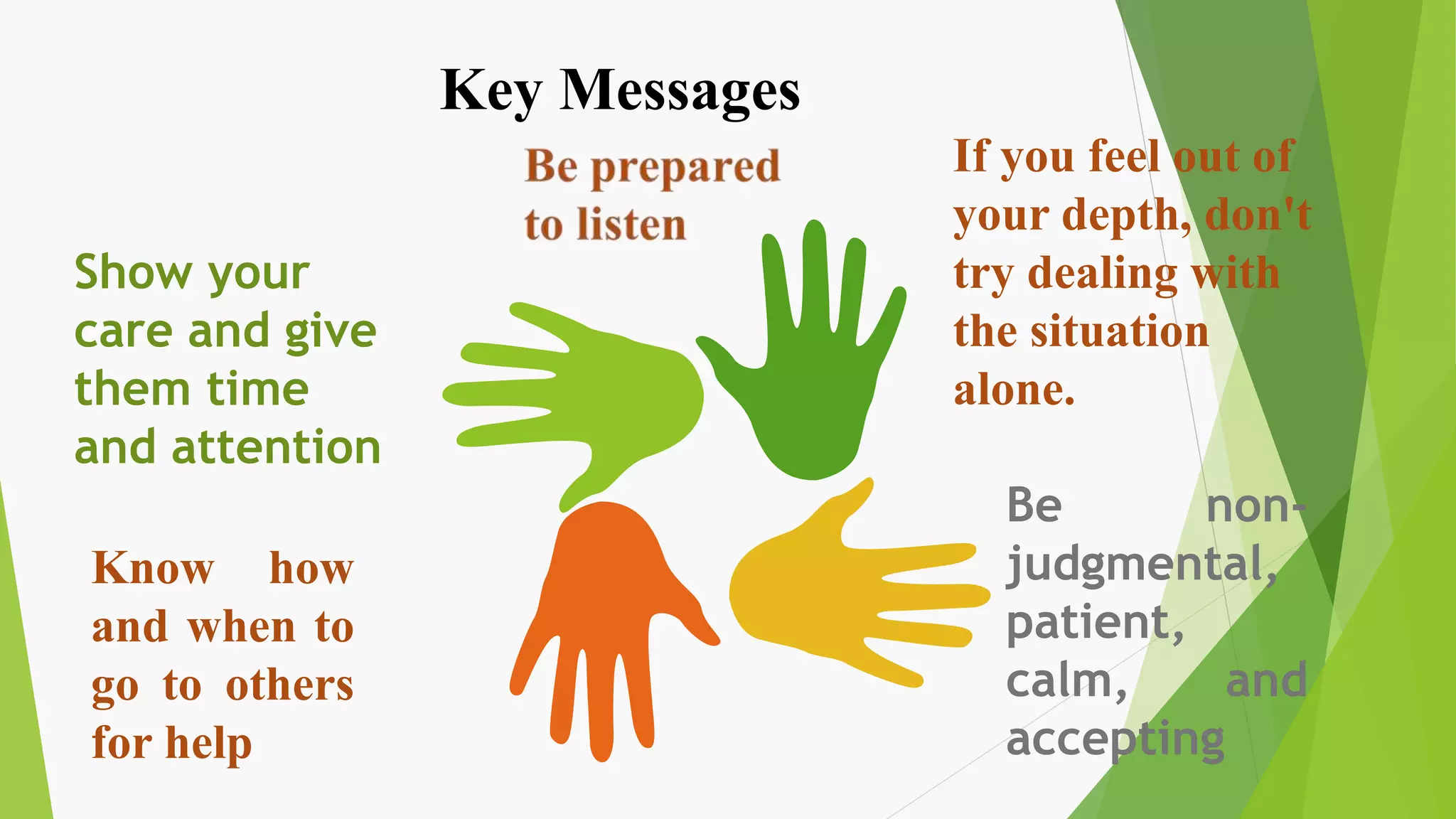 Key Messages

Be prepared to listen

If you feel out of your depth, don't try dealing with the situation alone.

Show your care and give them time and attention

Know how and when to go to others for help

Be non-judgmental, patient, calm, and accepting